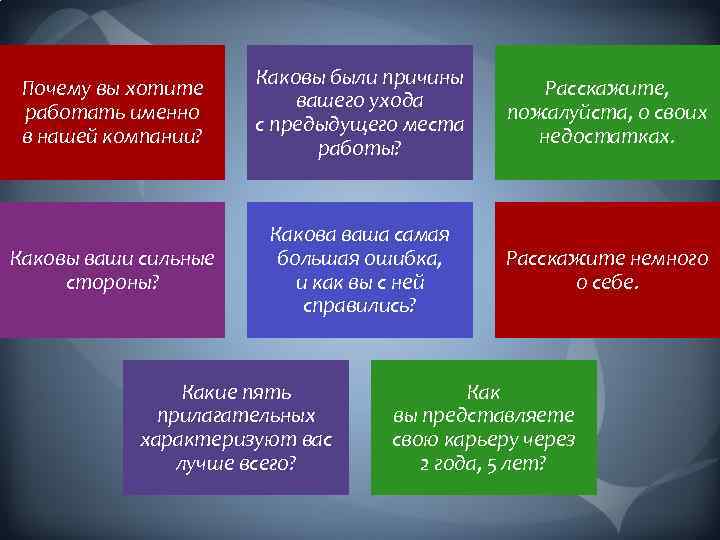 Почему вы хотите работать именно в нашей компании?

Каковы были причины вашего ухода с предыдущего места работы?

Расскажите, пожалуйста, о своих недостатках.

Каковы ваши сильные стороны?

Какова ваша самая большая ошибка, и как вы с ней справились?

Расскажите немного о себе.

Какие пять прилагательных характеризуют вас лучше всего?

Как вы представляете свою карьеру через 2 года, 5 лет?